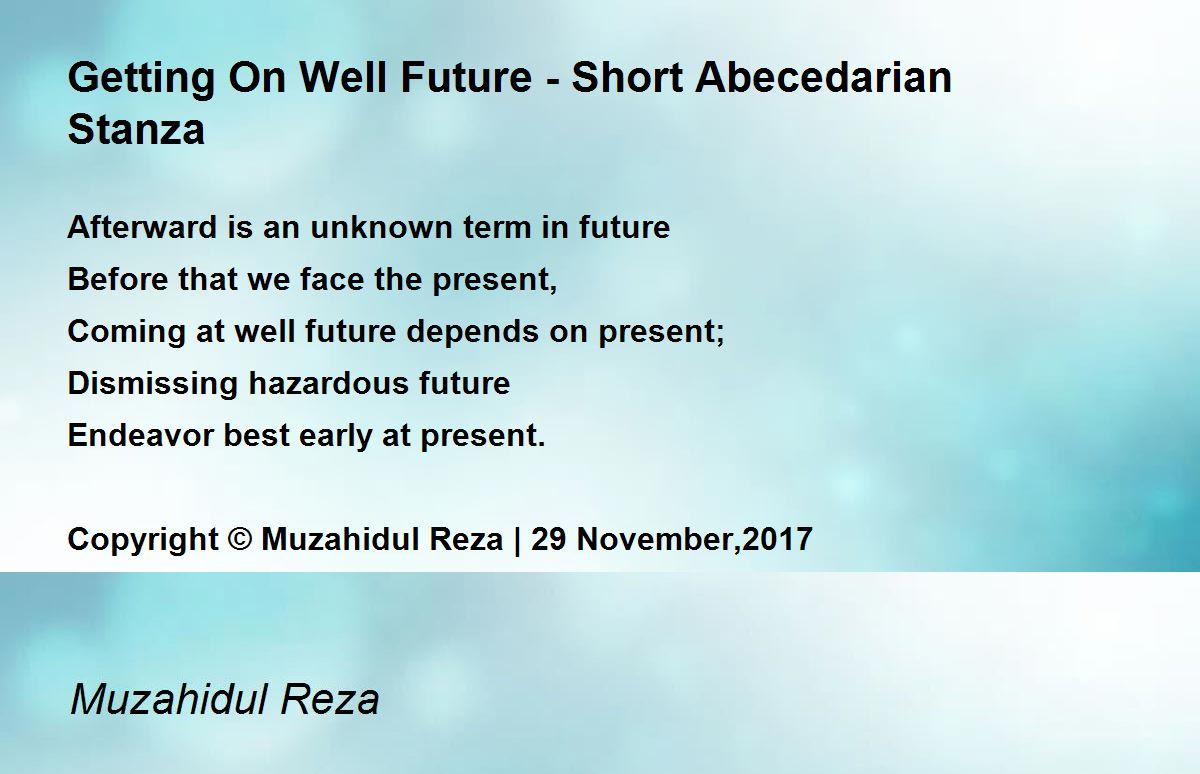 Getting On Well Future - Short Abecedarian Stanza

Afterward is an unknown term in future
Before that we face the present,
Coming at well future depends on present;
Dismissing hazardous future
Endeavor best early at present.

Copyright © Muzahidul Reza | 29 November,2017

Muzahidul Reza